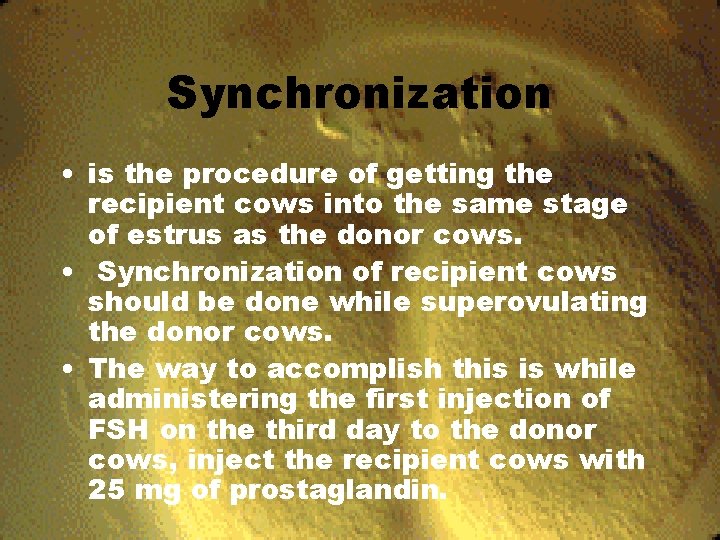 Synchronization

• is the procedure of getting the recipient cows into the same stage of estrus as the donor cows.

• Synchronization of recipient cows should be done while superovulating the donor cows.

• The way to accomplish this is while administering the first injection of FSH on the third day to the donor cows, inject the recipient cows with 25 mg of prostaglandin.